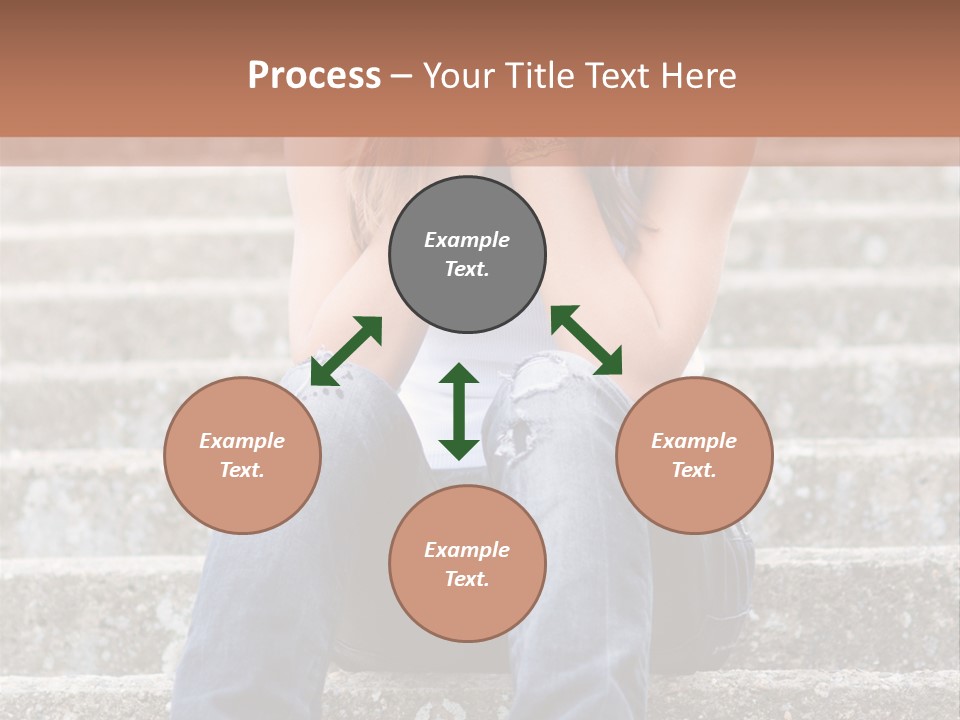 Process – Your Title Text Here

Example Text.

Example Text.

Example Text.

Example Text.